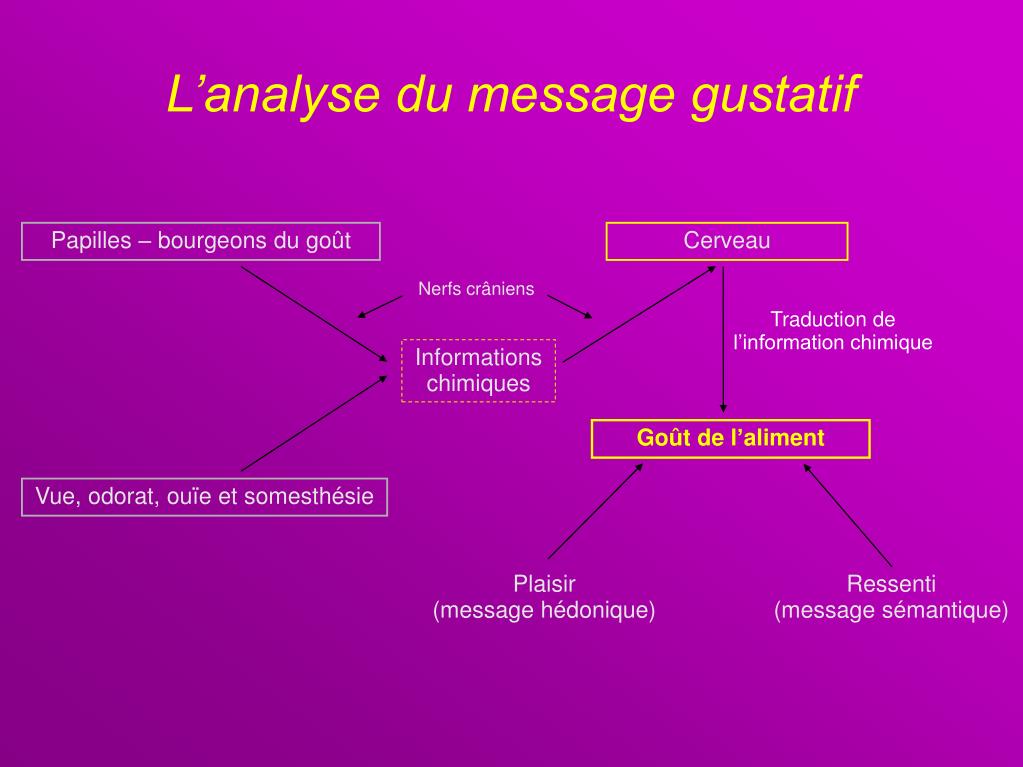 L’analyse du message gustatif

Papilles – bourgeons du goût

Cerveau

Nerfs crâniens

Traduction de l’information chimique

Informations chimiques

Goût de l’aliment

Vue, odorat, ouïe et somesthésie

Plaisir
(message hédonique)

Ressenti
(message sémantique)